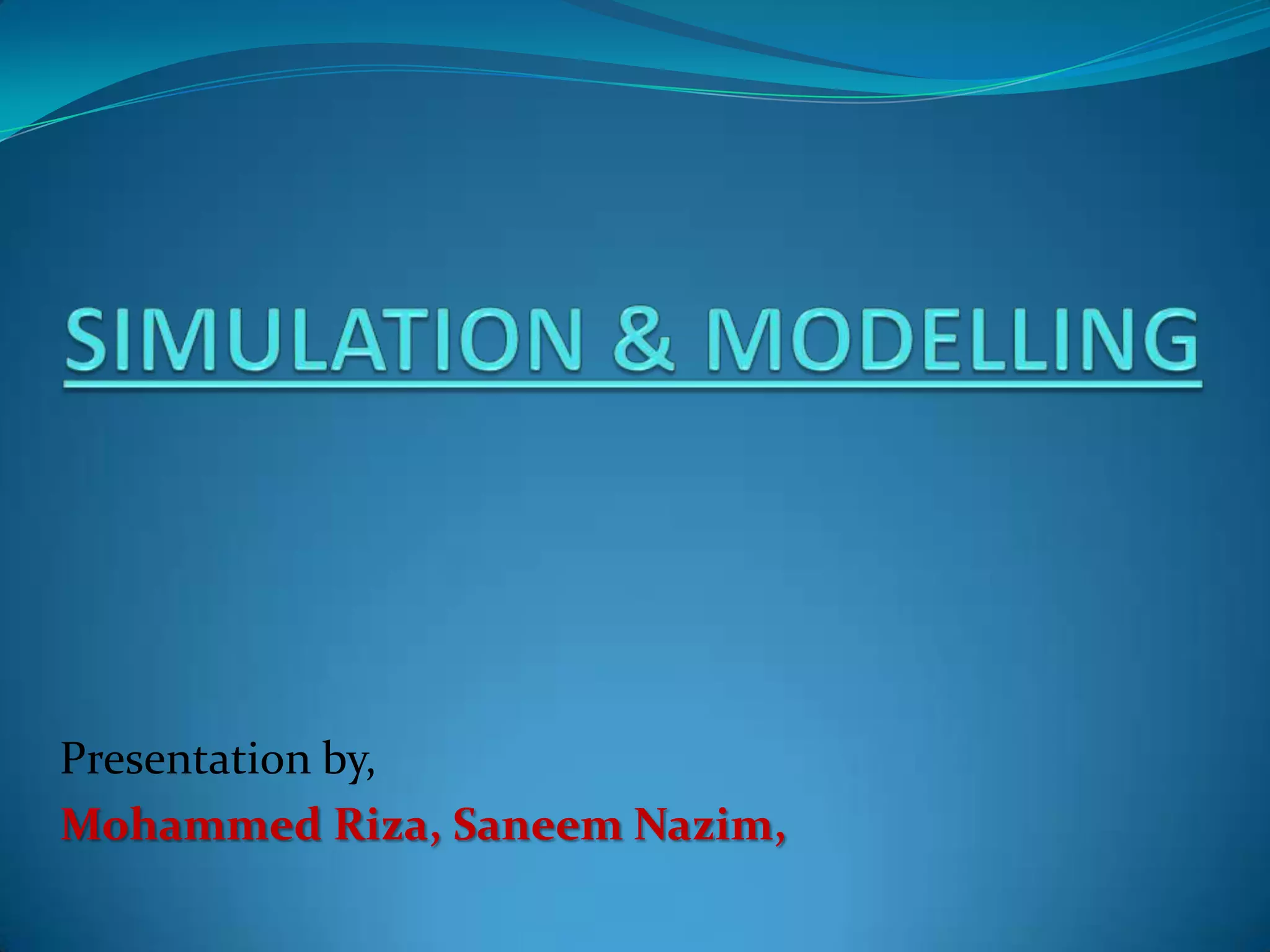 SIMULATION & MODELLING

Presentation by,

Mohammed Riza, Saneem Nazim,